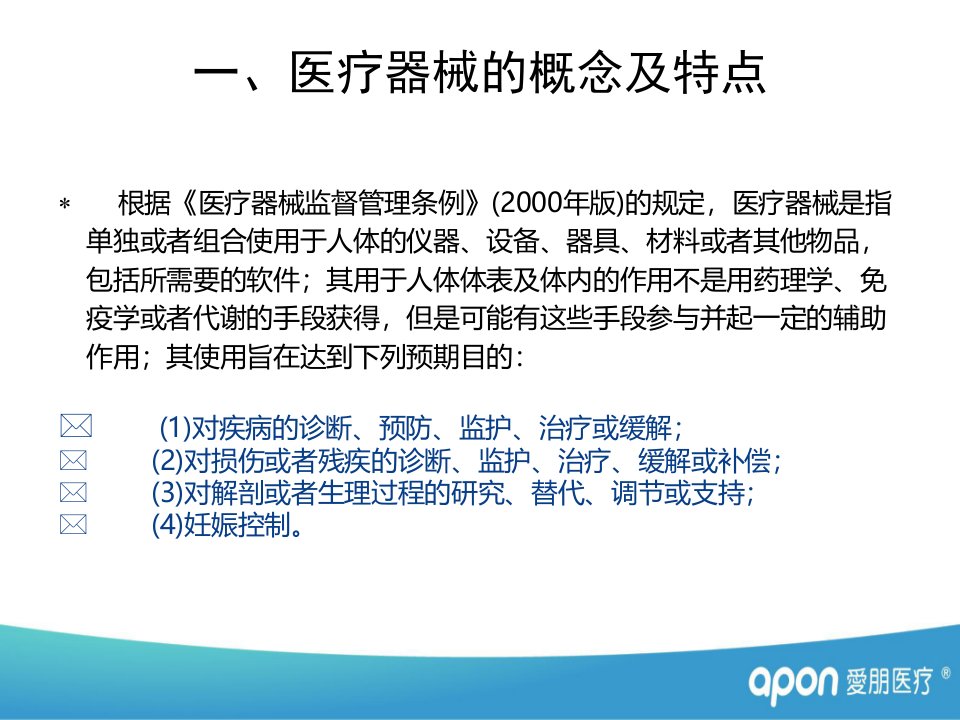 一、医疗器械的概念及特点

* 根据《医疗器械监督管理条例》(2000年版)的规定，医疗器械是指单独或者组合使用于人体的仪器、设备、器具、材料或者其他物品，包括所需要的软件；其用于人体体表及体内的作用不是用药理学、免疫学或者代谢的手段获得，但是可能有这些手段参与并起一定的辅助作用；其使用旨在达到下列预期目的：

(1)对疾病的诊断、预防、监护、治疗或缓解；
(2)对损伤或者残疾的诊断、监护、治疗、缓解或补偿；
(3)对解剖或者生理过程的研究、替代、调节或支持；
(4)妊娠控制。

apon 爱朋医疗 ®